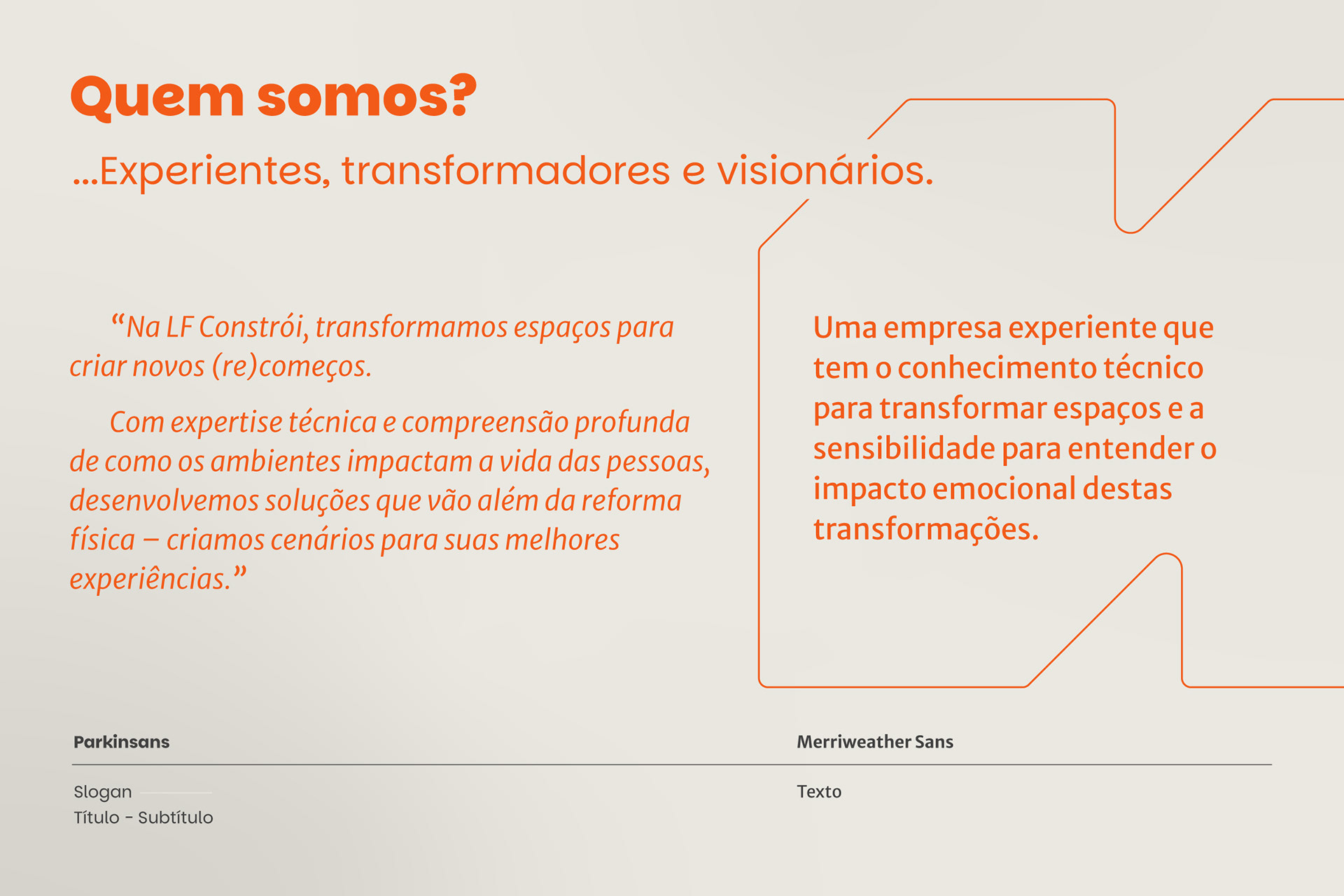 Quem somos?

...Experientes, transformadores e visionários.

“Na LF Constrói, transformamos espaços para criar novos (re)começos.

Com expertise técnica e compreensão profunda de como os ambientes impactam a vida das pessoas, desenvolvemos soluções que vão além da reforma física – criamos cenários para suas melhores experiências.”

Uma empresa experiente que tem o conhecimento técnico para transformar espaços e a sensibilidade para entender o impacto emocional destas transformações.

Parkinsans

Slogan
Título - Subtítulo

Merriweather Sans

Texto